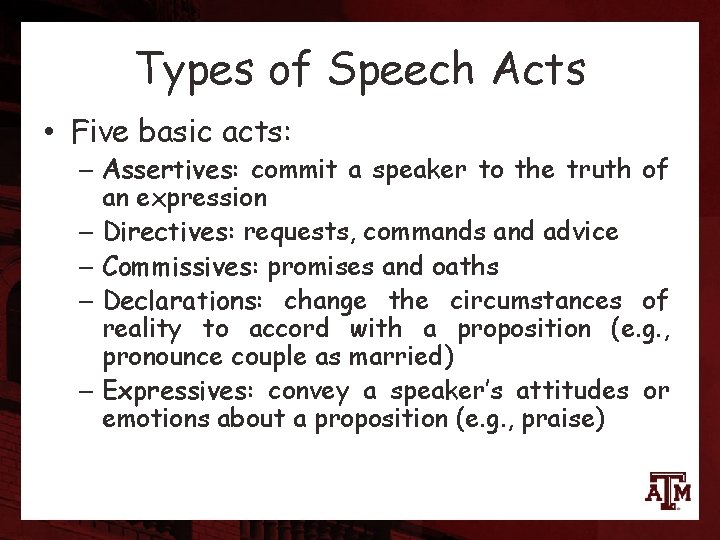 Types of Speech Acts

• Five basic acts:
– Assertives: commit a speaker to the truth of an expression
– Directives: requests, commands and advice
– Commissives: promises and oaths
– Declarations: change the circumstances of reality to accord with a proposition (e.g., pronounce couple as married)
– Expressives: convey a speaker's attitudes or emotions about a proposition (e.g., praise)

ATM